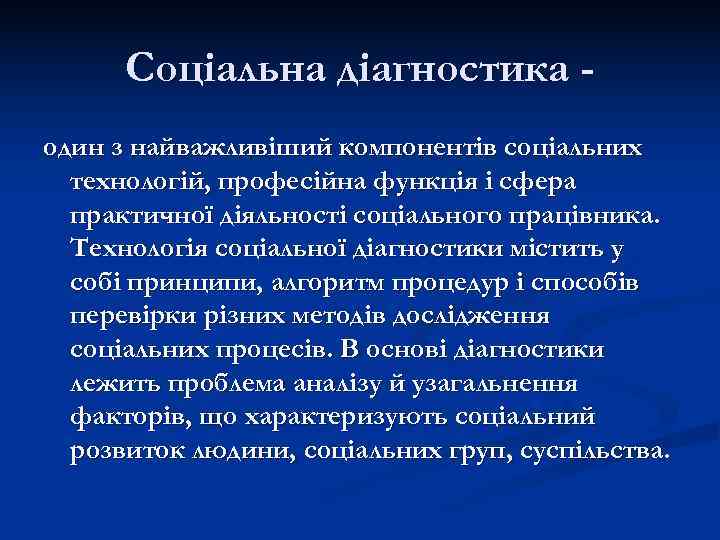 Соціальна діагностика -

один з найважливіший компонентів соціальних технологій, професійна функція і сфера практичної діяльності соціального працівника. Технологія соціальної діагностики містить у собі принципи, алгоритм процедур і способів перевірки різних методів дослідження соціальних процесів. В основі діагностики лежить проблема аналізу й узагальнення факторів, що характеризують соціальний розвиток людини, соціальних груп, суспільства.